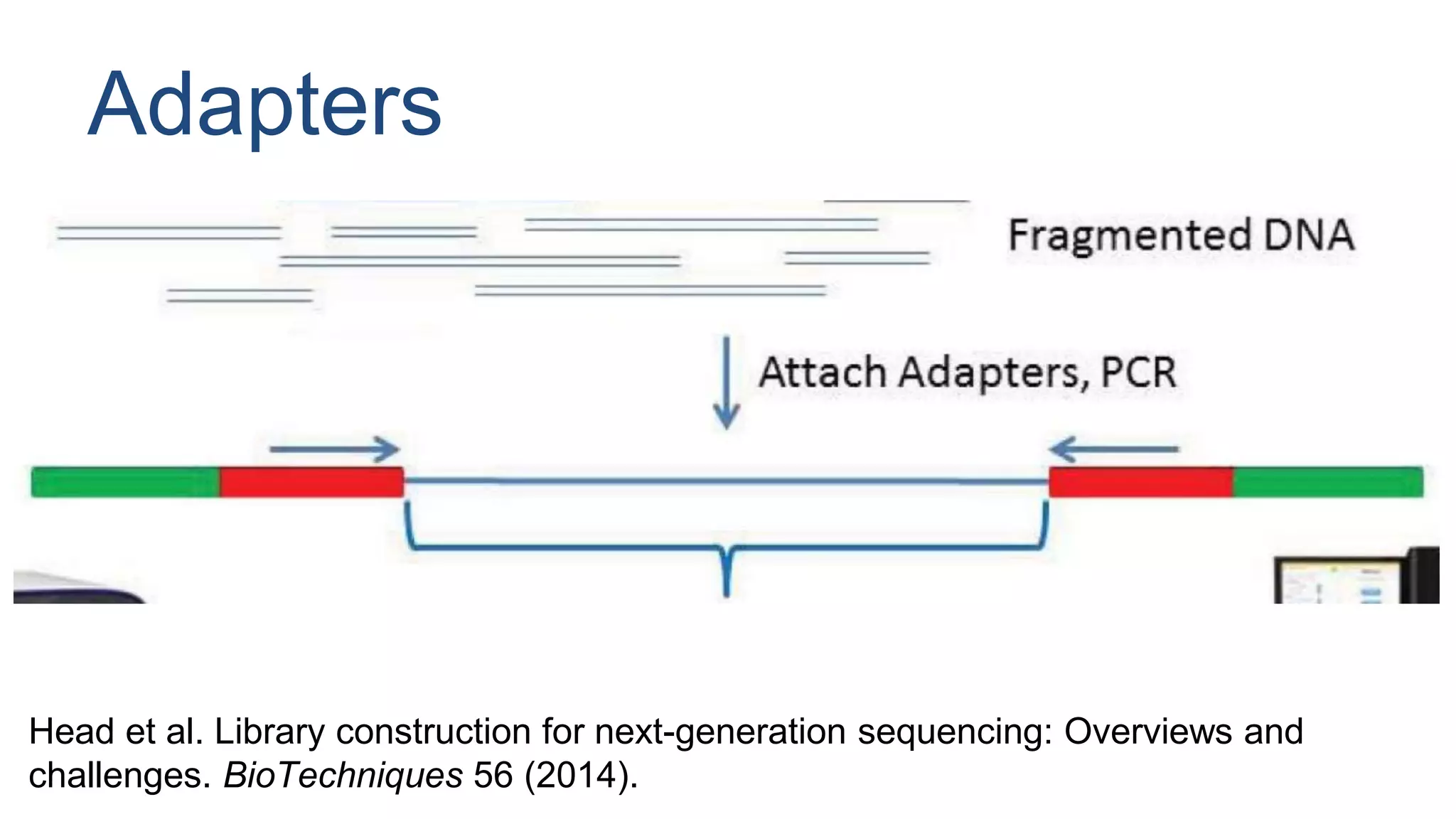 Adapters

Fragmented DNA

Attach Adapters, PCR

Head et al. Library construction for next-generation sequencing: Overviews and challenges. BioTechniques 56 (2014).